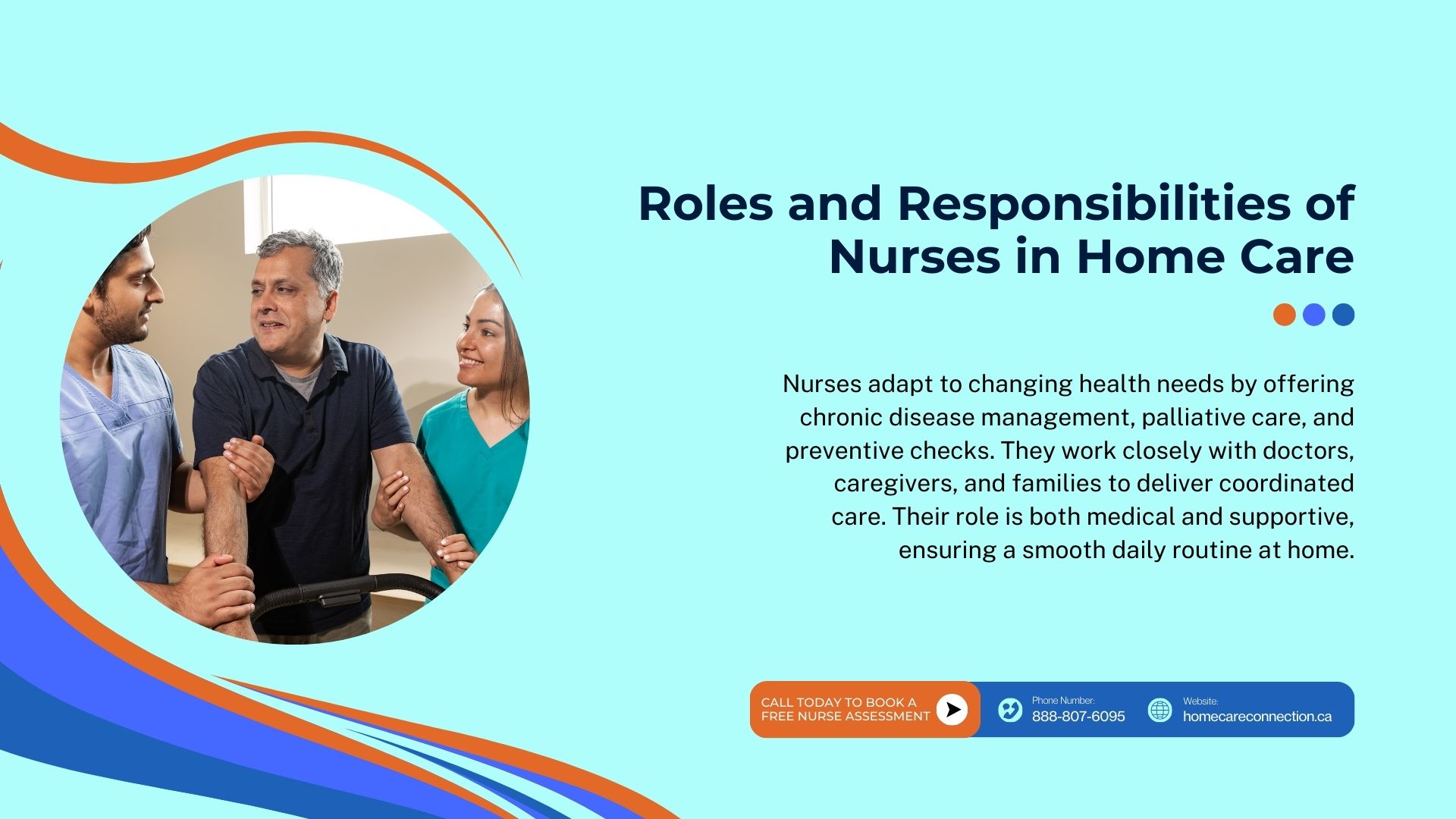 Roles and Responsibilities of Nurses in Home Care

Nurses adapt to changing health needs by offering chronic disease management, palliative care, and preventive checks. They work closely with doctors, caregivers, and families to deliver coordinated care. Their role is both medical and supportive, ensuring a smooth daily routine at home.

CALL TODAY TO BOOK A FREE NURSE ASSESSMENT

Phone Number:
888-807-6095

Website:
homecareconnection.ca